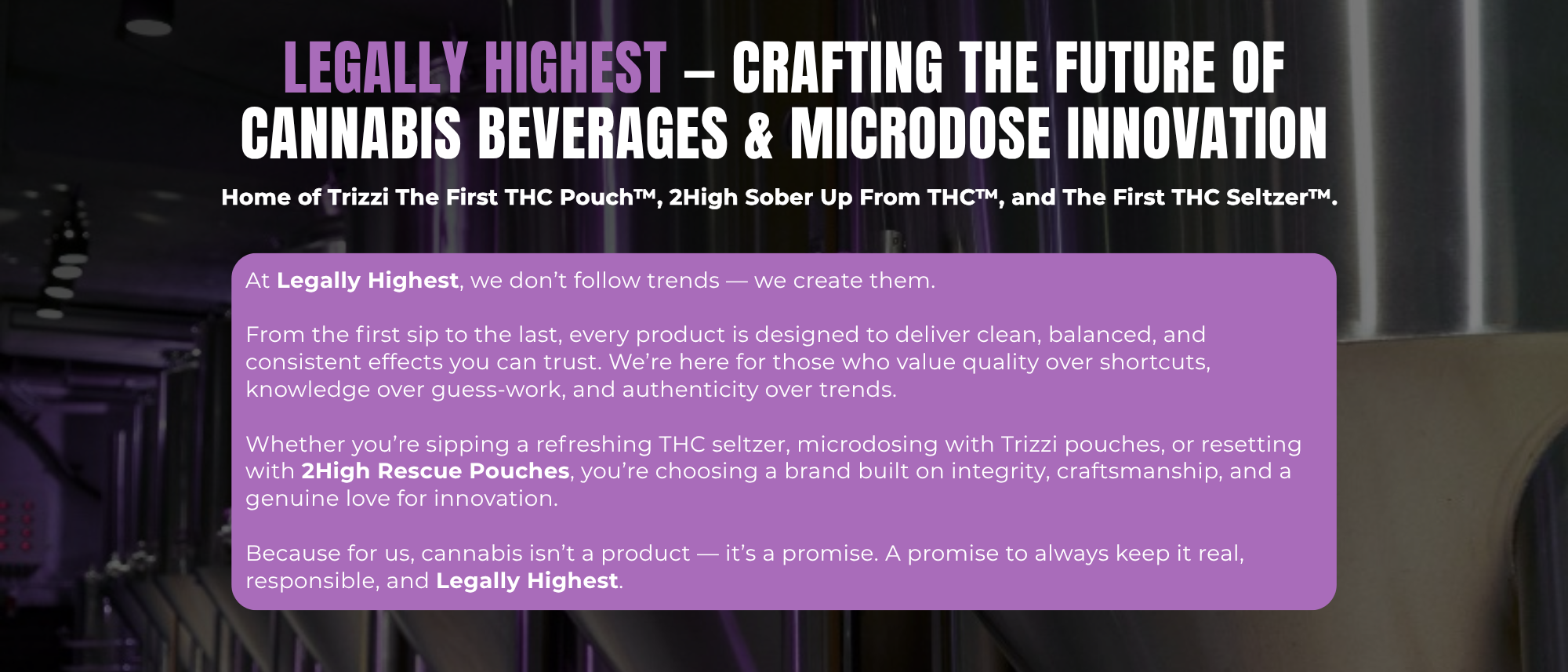 LEGALLY HIGHEST – CRAFTING THE FUTURE OF CANNABIS BEVERAGES & MICRODOSE INNOVATION

Home of Trizzi The First THC Pouch™, 2High Sober Up From THC™, and The First THC Seltzer™.

At Legally Highest, we don't follow trends — we create them.

From the first sip to the last, every product is designed to deliver clean, balanced, and consistent effects you can trust. We're here for those who value quality over shortcuts, knowledge over guess-work, and authenticity over trends.

Whether you're sipping a refreshing THC seltzer, microdosing with Trizzi pouches, or resetting with 2High Rescue Pouches, you're choosing a brand built on integrity, craftsmanship, and a genuine love for innovation.

Because for us, cannabis isn't a product — it's a promise. A promise to always keep it real, responsible, and Legally Highest.